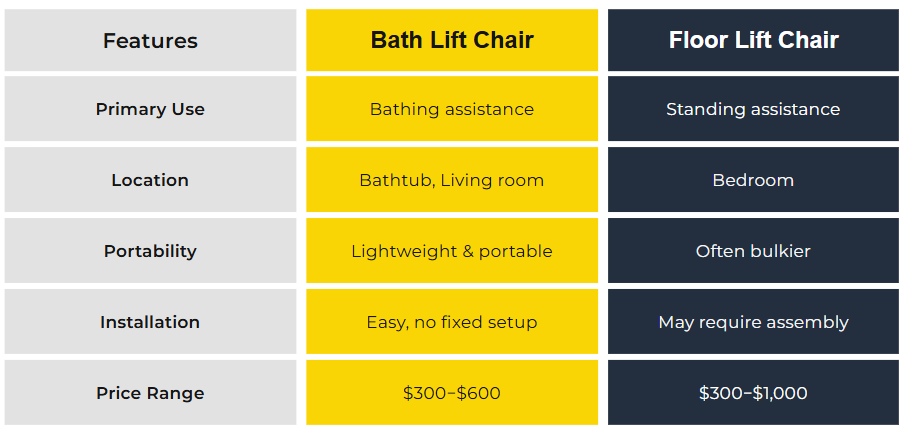 | Features | Bath Lift Chair | Floor Lift Chair |
|---|---|---|
| Primary Use | Bathing assistance | Standing assistance |
| Location | Bathtub, Living room | Bedroom |
| Portability | Lightweight & portable | Often bulkier |
| Installation | Easy, no fixed setup | May require assembly |
| Price Range | \$300–\$600 | \$300–\$1,000 |